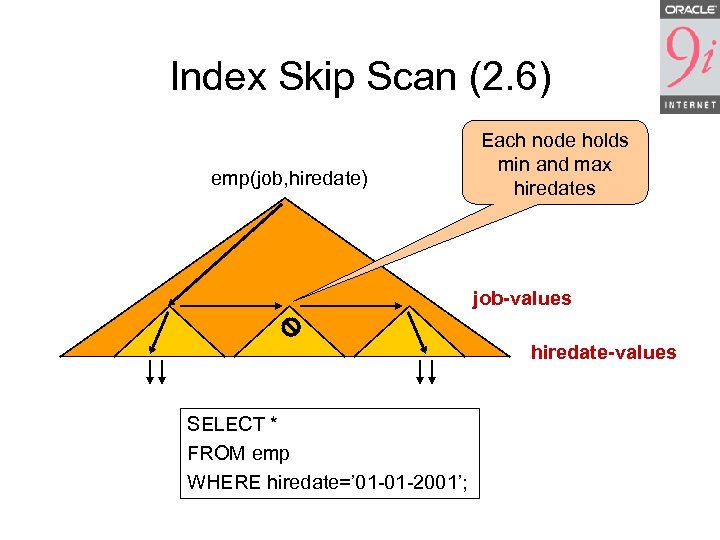 ORACLE
9i
INTERNET

Index Skip Scan (2.6)

Each node holds min and max hiredates

emp(job,hiredate)

job-values

hiredate-values

SELECT *
FROM emp
WHERE hiredate='01-01-2001';